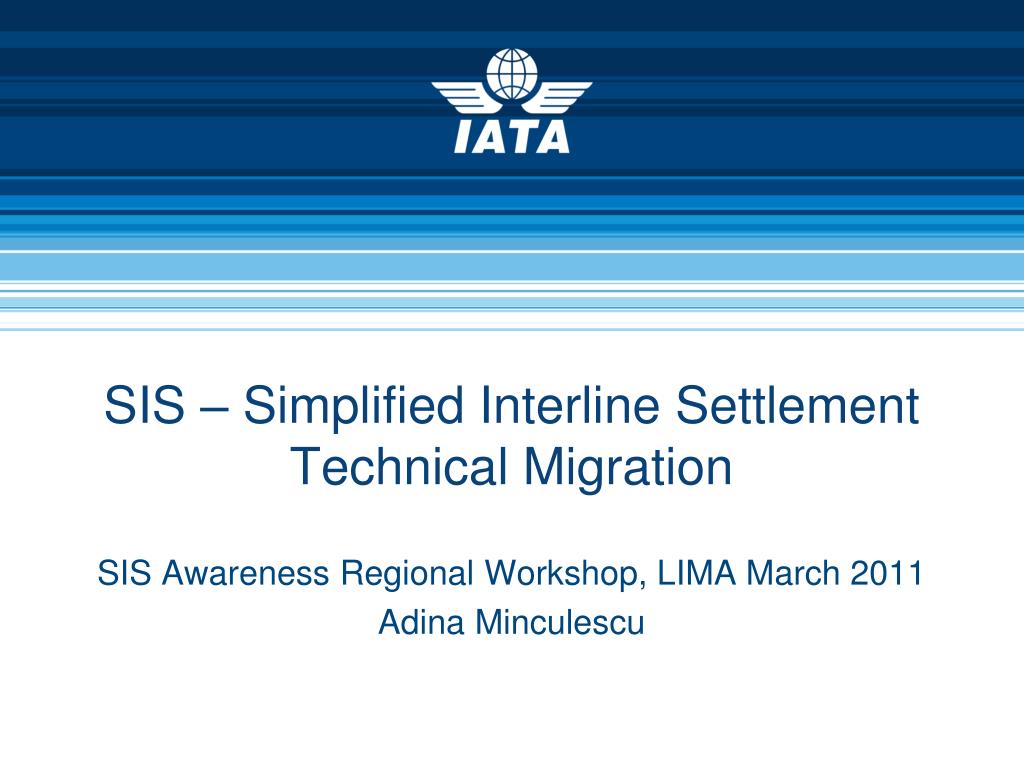 IATA

SIS – Simplified Interline Settlement Technical Migration

SIS Awareness Regional Workshop, LIMA March 2011

Adina Minculescu